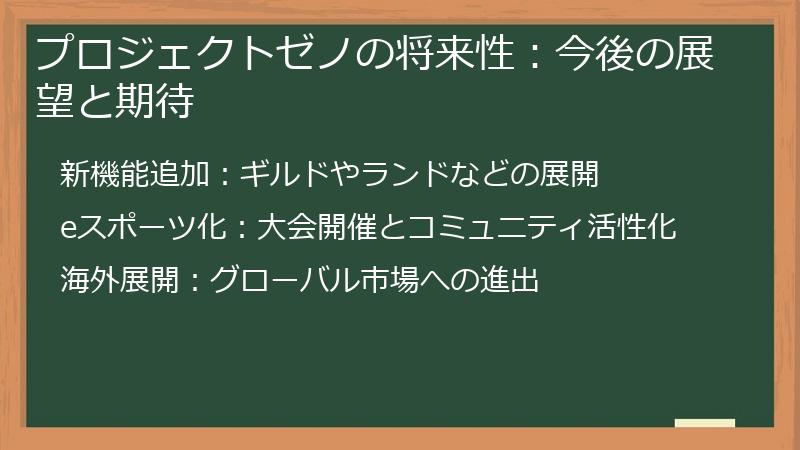 プロジェクトゼノの将来性：今後の展望と期待

新機能追加：ギルドやランドなどの展開

eスポーツ化：大会開催とコミュニティ活性化

海外展開：グローバル市場への進出